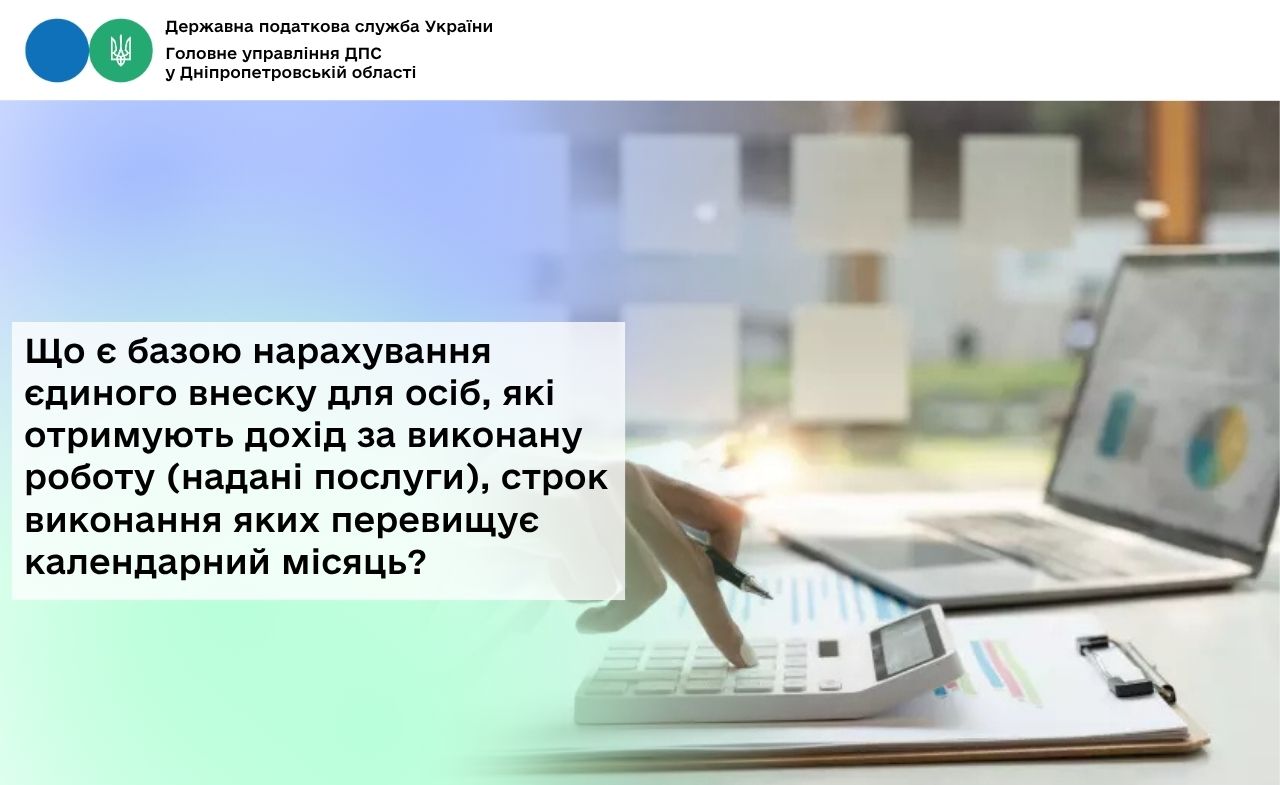 Державна податкова служба України
Головне управління ДПС
у Дніпропетровській області

Що є базою нарахування єдиного внеску для осіб, які отримують дохід за виконану роботу (надані послуги), строк виконання яких перевищує календарний місяць?